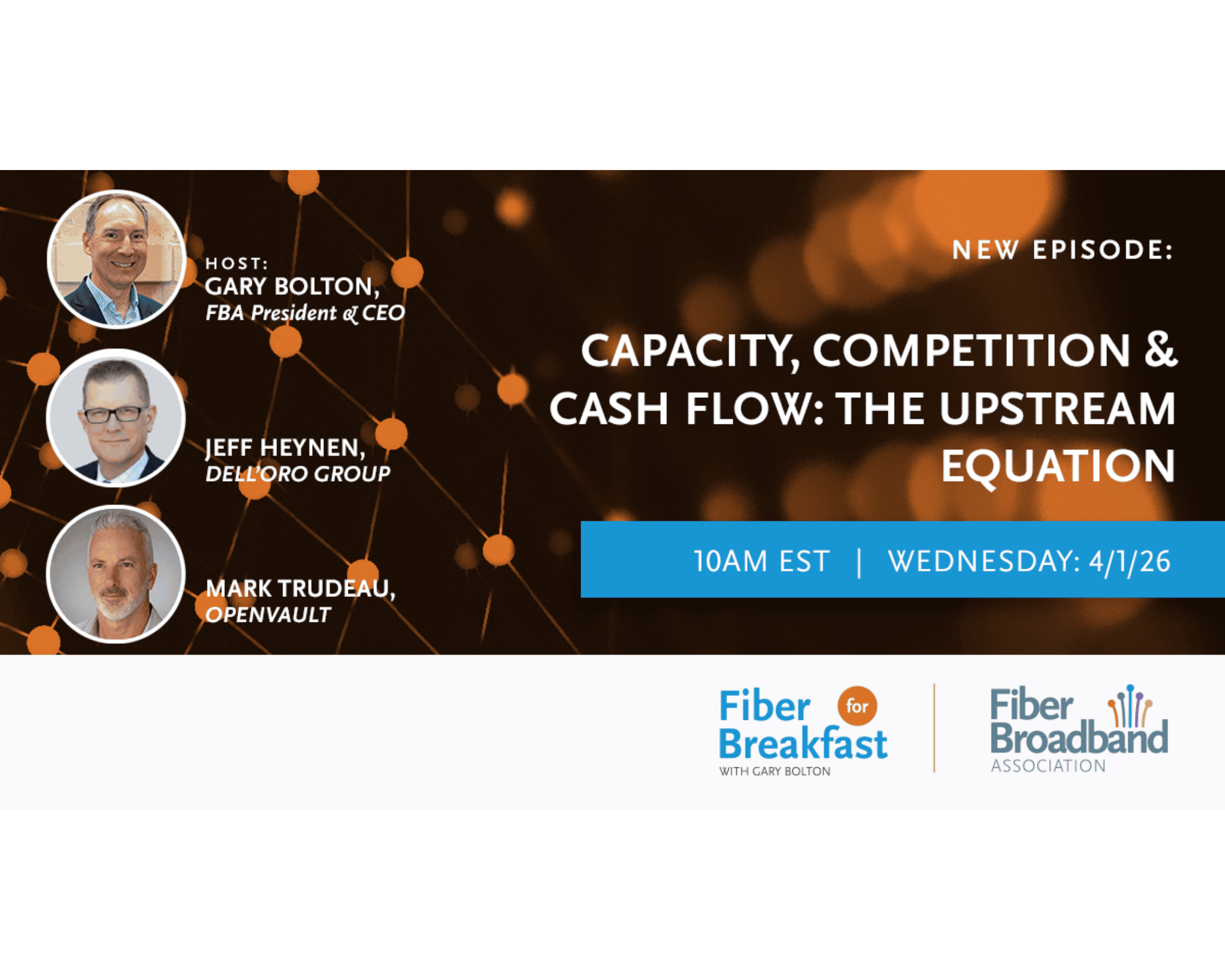 HOST:
GARY BOLTON,
FBA President & CEO

JEFF HEYNEN,
DELL'ORO GROUP

MARK TRUDEAU,
OPENVAULT

NEW EPISODE:

CAPACITY, COMPETITION & CASH FLOW: THE UPSTREAM EQUATION

10AM EST | WEDNESDAY: 4/1/26

Fiber for Breakfast
WITH GARY BOLTON

Fiber Broadband
ASSOCIATION